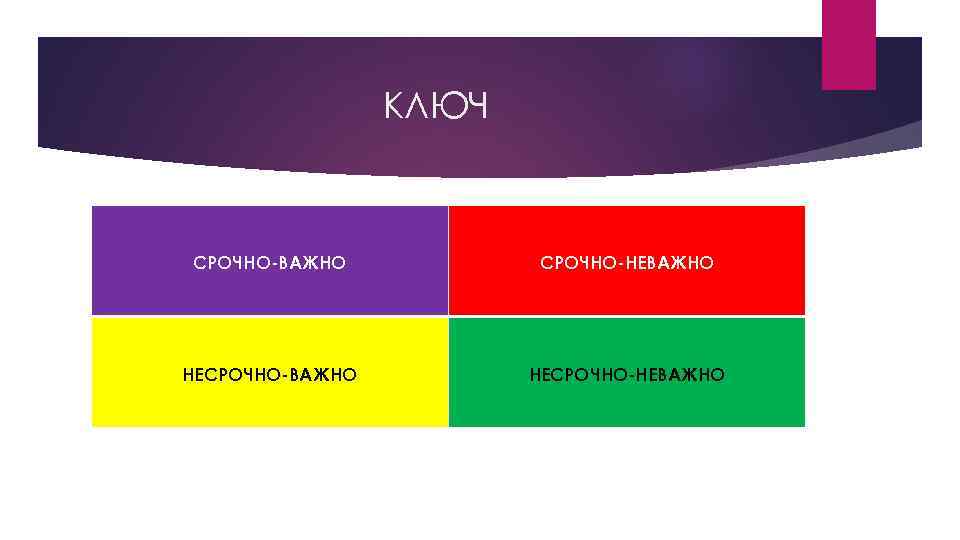 КЛЮЧ

| СРОЧНО-ВАЖНО | СРОЧНО-НЕВАЖНО |
|---|---|
| НЕСРОЧНО-ВАЖНО | НЕСРОЧНО-НЕВАЖНО |